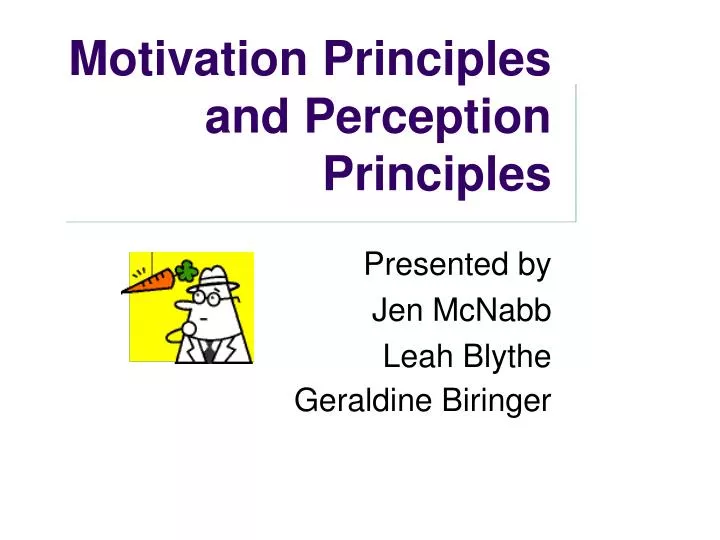 Motivation Principles and Perception Principles

Presented by
Jen McNabb
Leah Blythe
Geraldine Biringer